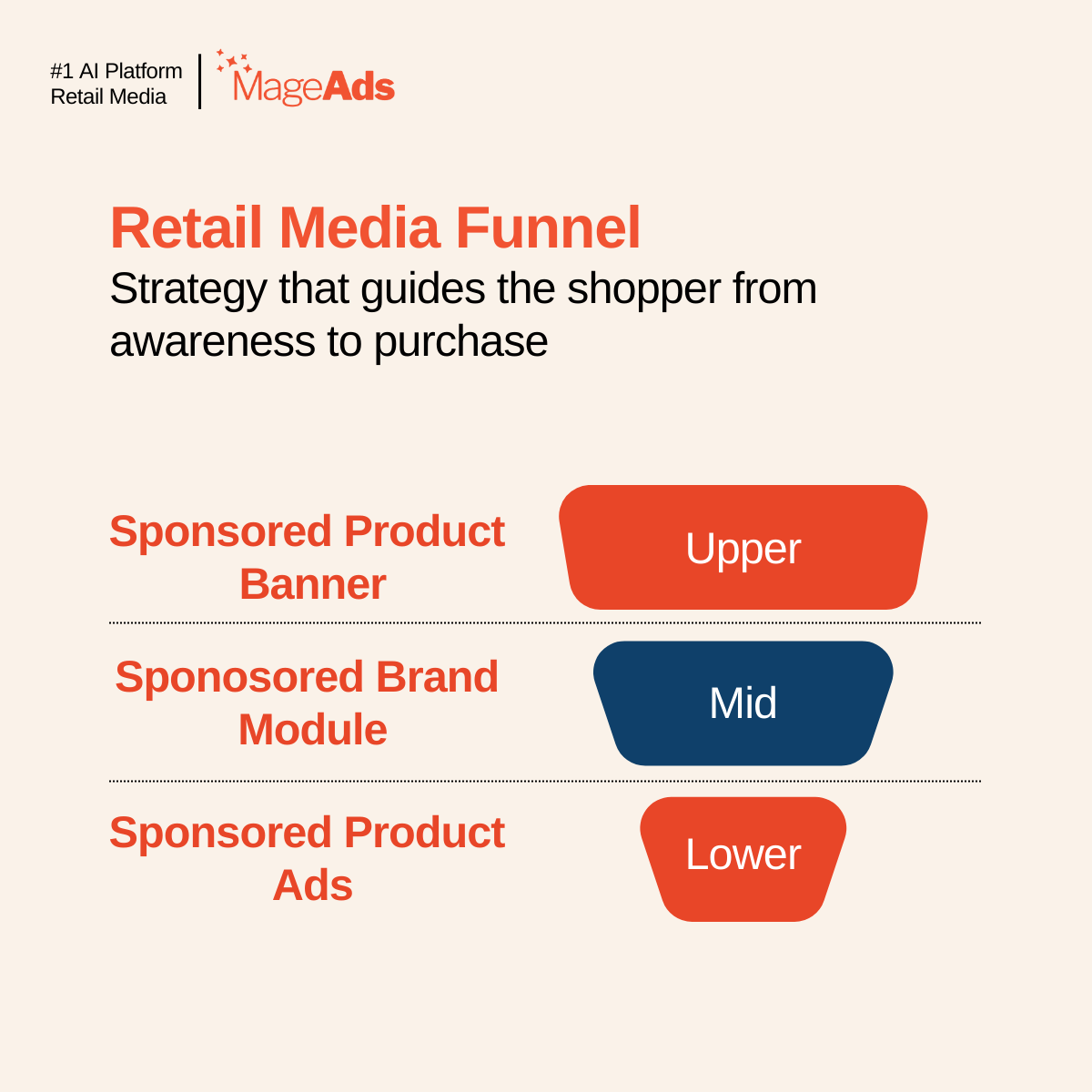 #1 AI Platform
Retail Media

MageAds

Retail Media Funnel
Strategy that guides the shopper from awareness to purchase

Sponsored Product Banner

Upper

Sponosored Brand Module

Mid

Sponsored Product Ads

Lower